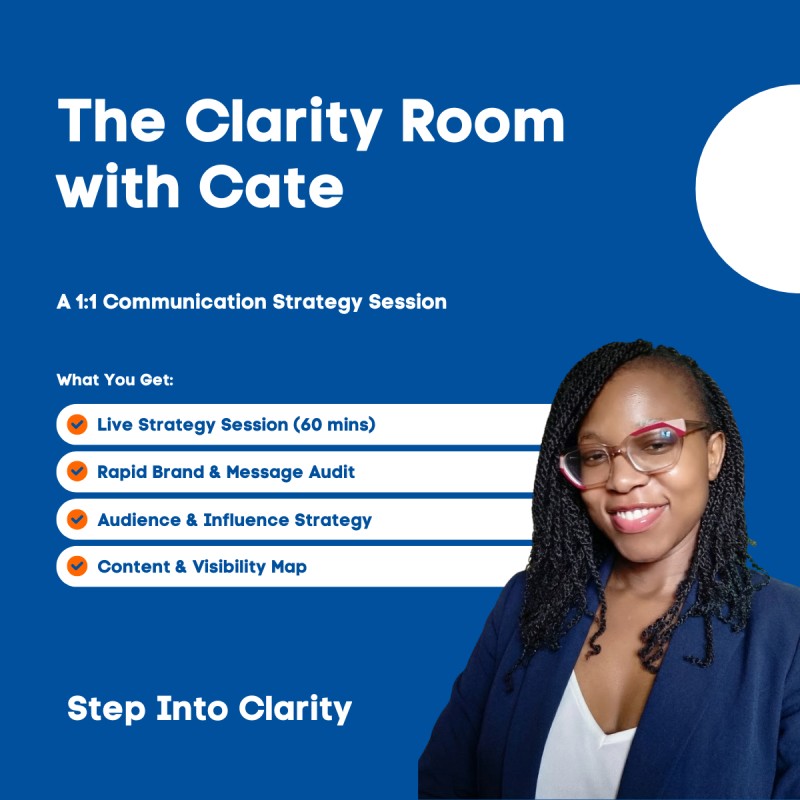 The Clarity Room with Cate

A 1:1 Communication Strategy Session

What You Get:

Live Strategy Session (60 mins)

Rapid Brand & Message Audit

Audience & Influence Strategy

Content & Visibility Map

Step Into Clarity